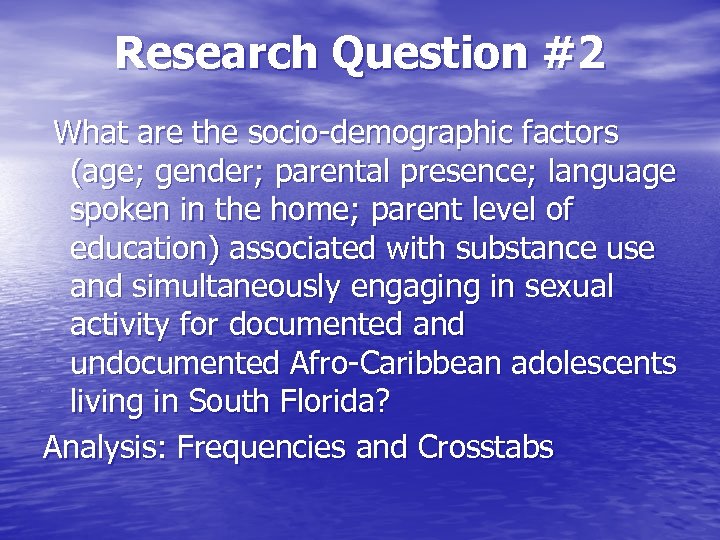 Research Question #2

What are the socio-demographic factors (age; gender; parental presence; language spoken in the home; parent level of education) associated with substance use and simultaneously engaging in sexual activity for documented and undocumented Afro-Caribbean adolescents living in South Florida?

Analysis: Frequencies and Crosstabs